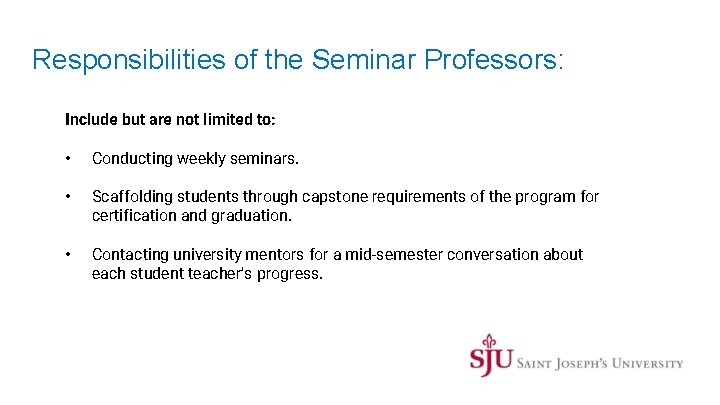 Responsibilities of the Seminar Professors:

Include but are not limited to:

• Conducting weekly seminars.

• Scaffolding students through capstone requirements of the program for certification and graduation.

• Contacting university mentors for a mid-semester conversation about each student teacher's progress.

SJU SAINT JOSEPH'S UNIVERSITY